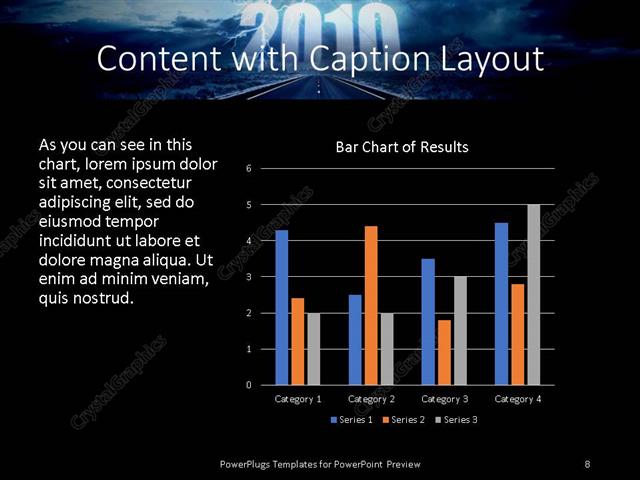 2010

Content with Caption Layout

As you can see in this chart, lorem ipsum dolor sit amet, consectetur adipiscing elit, sed do eiusmod tempor incididunt ut labore et dolore magna aliqua. Ut enim ad minim veniam, quis nostrud.

Bar Chart of Results

6
5
4
3
2
1
0

Category 1 Category 2 Category 3 Category 4

Series 1 Series 2 Series 3

CrystalGraphics

PowerPlugs Templates for PowerPoint Preview

8